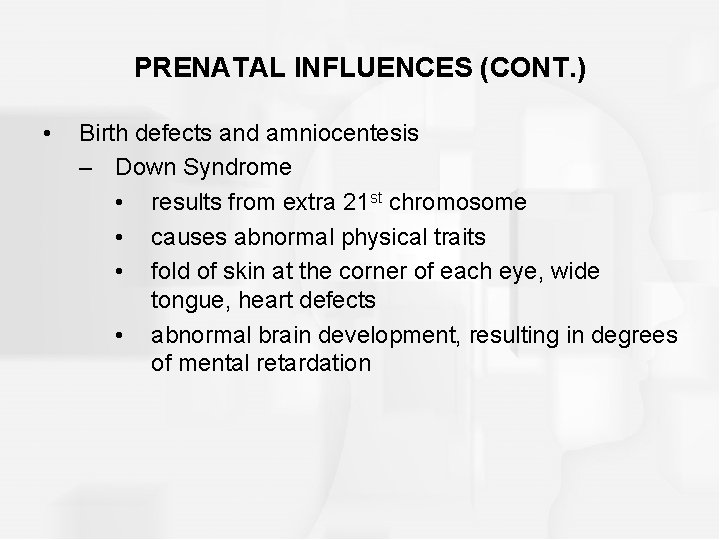 PRENATAL INFLUENCES (CONT.)

• Birth defects and amniocentesis
  – Down Syndrome
    • results from extra 21$^{st}$ chromosome
    • causes abnormal physical traits
    • fold of skin at the corner of each eye, wide tongue, heart defects
    • abnormal brain development, resulting in degrees of mental retardation